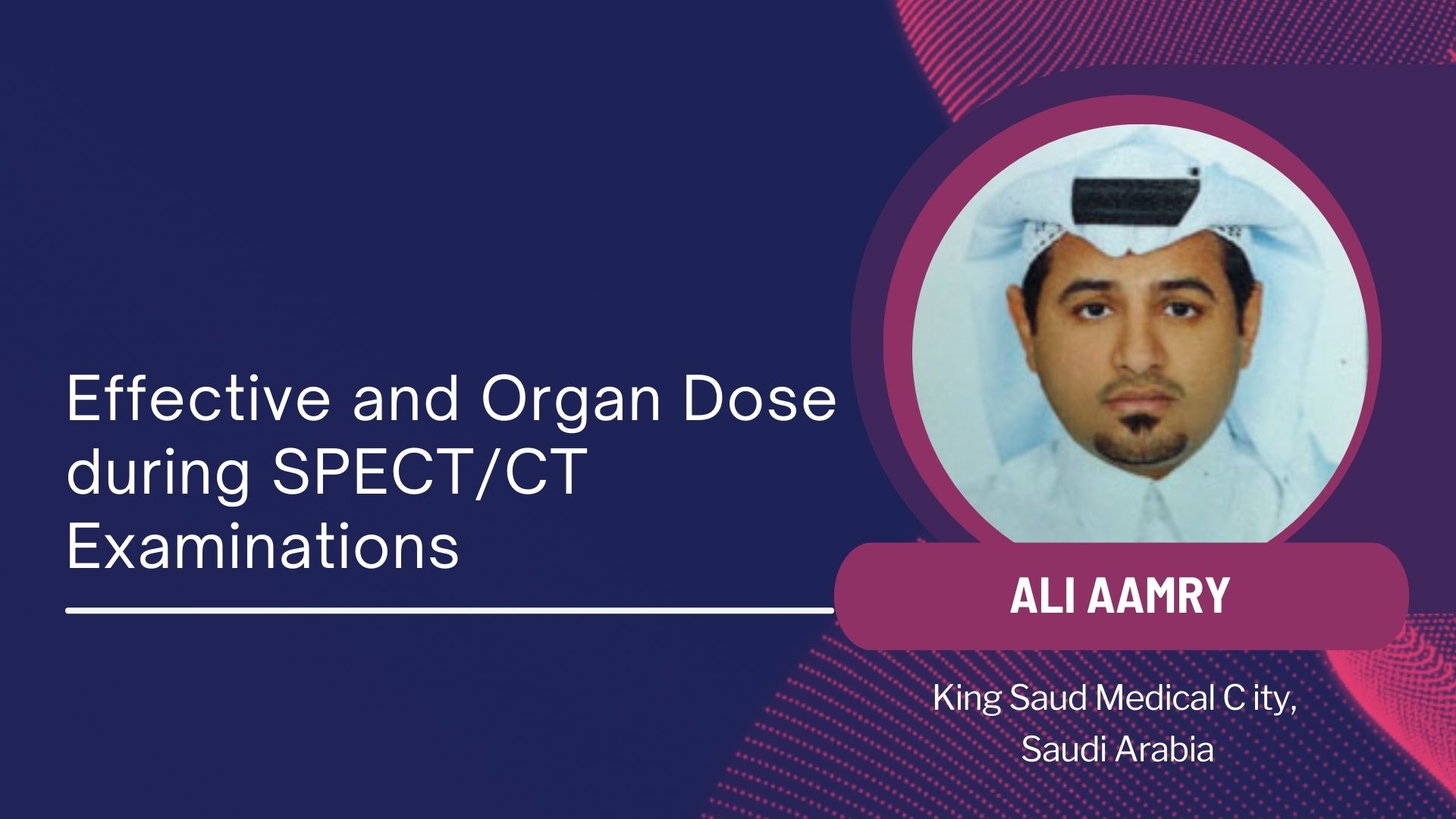 Effective and Organ Dose during SPECT/CT Examinations

ALI AAMRY

King Saud Medical C ity, Saudi Arabia